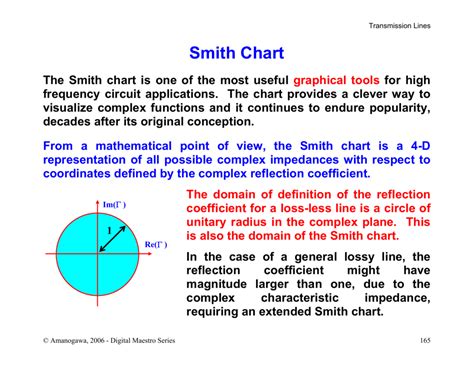 Transmission Lines

Smith Chart

The Smith chart is one of the most useful graphical tools for high frequency circuit applications. The chart provides a clever way to visualize complex functions and it continues to endure popularity, decades after its original conception.

From a mathematical point of view, the Smith chart is a 4-D representation of all possible complex impedances with respect to coordinates defined by the complex reflection coefficient.

Im($\Gamma$)

1

Re($\Gamma$)

The domain of definition of the reflection coefficient for a loss-less line is a circle of unitary radius in the complex plane. This is also the domain of the Smith chart.

In the case of a general lossy line, the reflection coefficient might have magnitude larger than one, due to the complex characteristic impedance, requiring an extended Smith chart.

© Amanogawa, 2006 - Digital Maestro Series

165